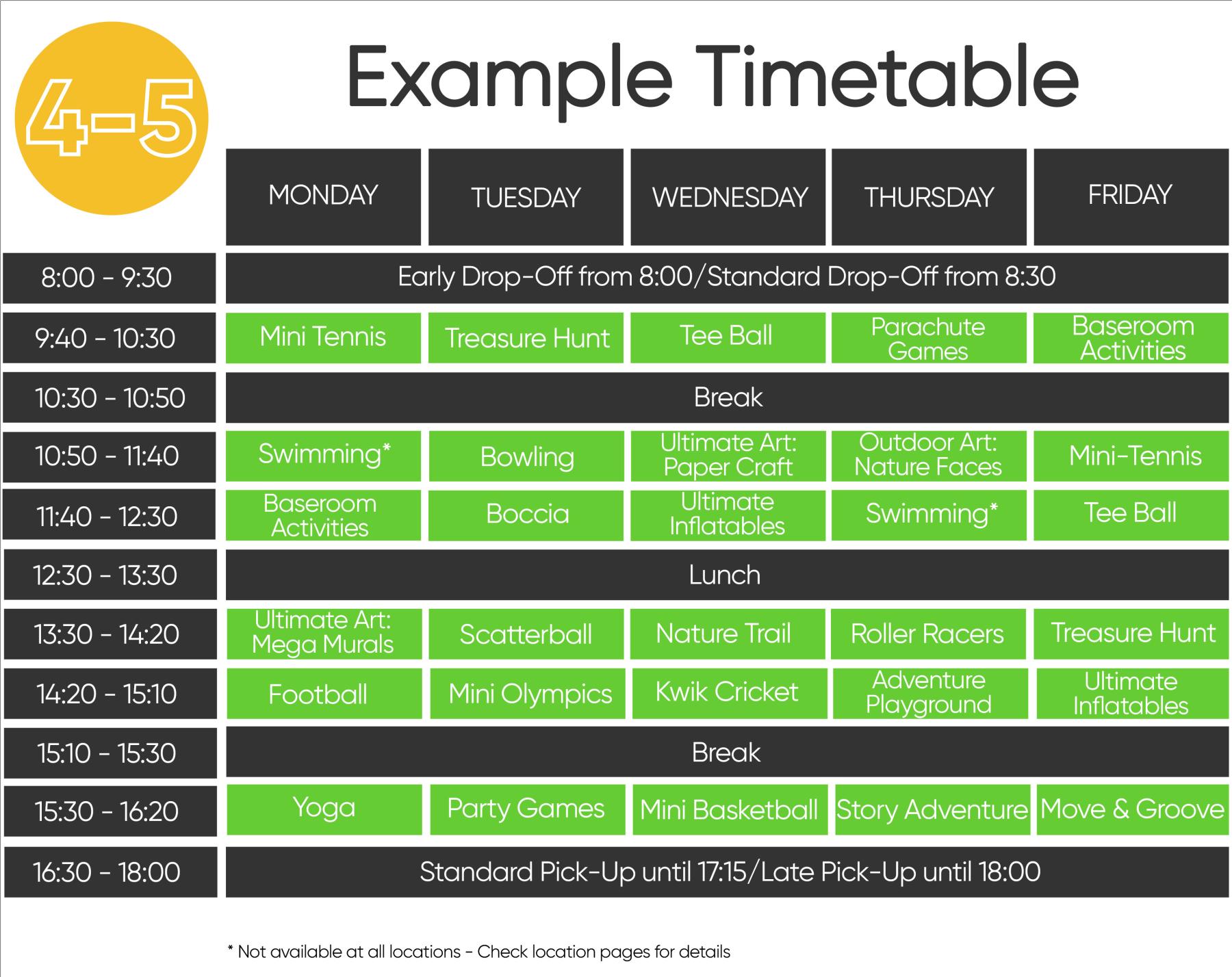 4-5

Example Timetable

| | MONDAY | TUESDAY | WEDNESDAY | THURSDAY | FRIDAY |
|---|---|---|---|---|---|
| 8:00 - 9:30 | Early Drop-Off from 8:00/Standard Drop-Off from 8:30 | | | | |
| 9:40 - 10:30 | Mini Tennis | Treasure Hunt | Tee Ball | Parachute Games | Baseroom Activities |
| 10:30 - 10:50 | Break | | | | |
| 10:50 - 11:40 | Swimming* | Bowling | Ultimate Art: Paper Craft | Outdoor Art: Nature Faces | Mini-Tennis |
| 11:40 - 12:30 | Baseroom Activities | Boccia | Ultimate Inflatables | Swimming* | Tee Ball |
| 12:30 - 13:30 | Lunch | | | | |
| 13:30 - 14:20 | Ultimate Art: Mega Murals | Scatterball | Nature Trail | Roller Racers | Treasure Hunt |
| 14:20 - 15:10 | Football | Mini Olympics | Kwik Cricket | Adventure Playground | Ultimate Inflatables |
| 15:10 - 15:30 | Break | | | | |
| 15:30 - 16:20 | Yoga | Party Games | Mini Basketball | Story Adventure | Move & Groove |
| 16:30 - 18:00 | Standard Pick-Up until 17:15/Late Pick-Up until 18:00 | | | | |

* Not available at all locations - Check location pages for details